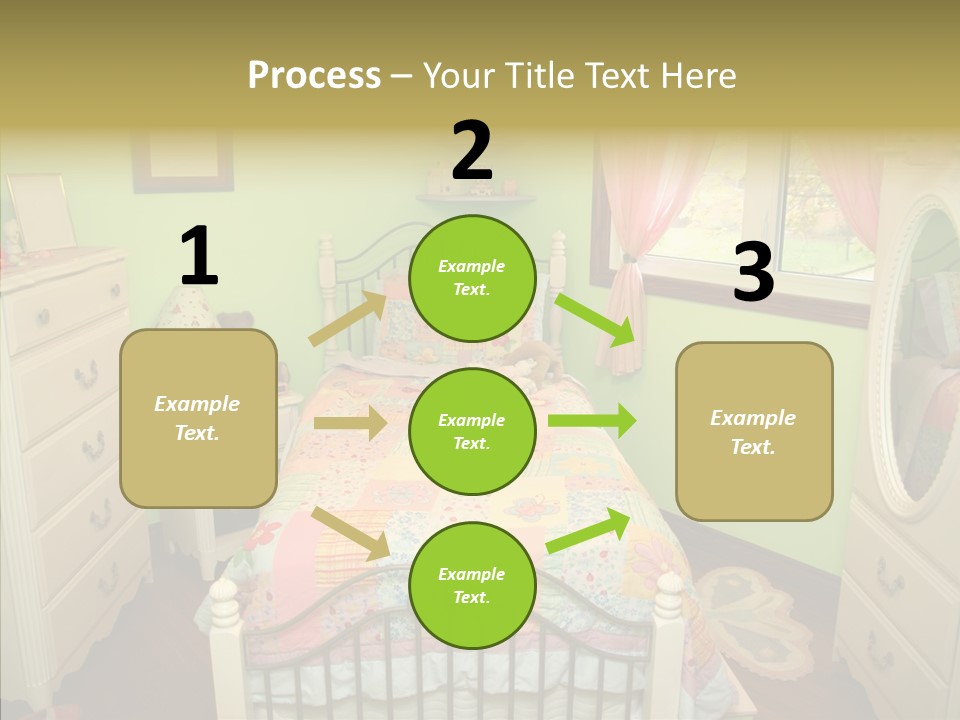 Process – Your Title Text Here

1

Example Text.

2

Example Text.

Example Text.

Example Text.

3

Example Text.